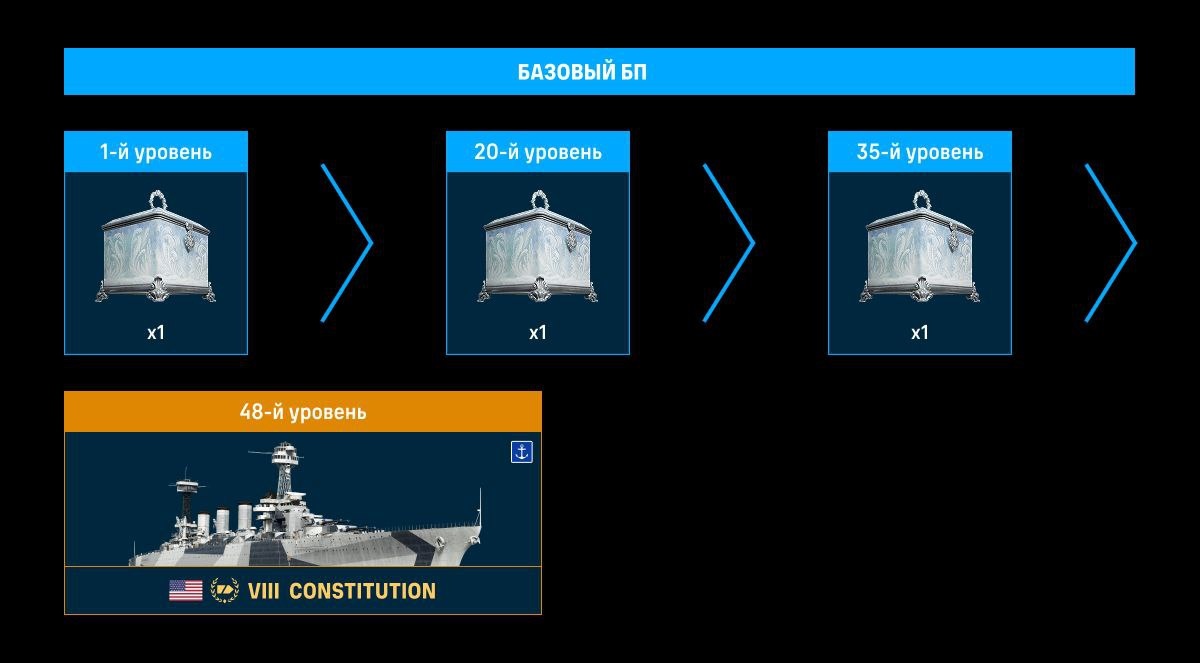 БАЗОВЫЙ БП

1-й уровень

x1

20-й уровень

x1

35-й уровень

x1

48-й уровень

VIII CONSTITUTION